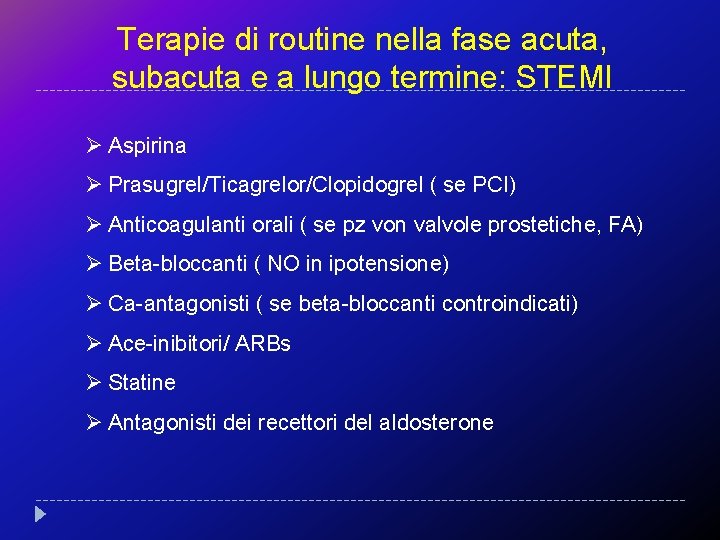 Terapie di routine nella fase acuta, subacuta e a lungo termine: STEMI

➢ Aspirina

➢ Prasugrel/Ticagrelor/Clopidogrel ( se PCI)

➢ Anticoagulanti orali ( se pz von valvole prostetiche, FA)

➢ Beta-bloccanti ( NO in ipotensione)

➢ Ca-antagonisti ( se beta-bloccanti controindicati)

➢ Ace-inibitori/ ARBs

➢ Statine

➢ Antagonisti dei recettori del aldosterone